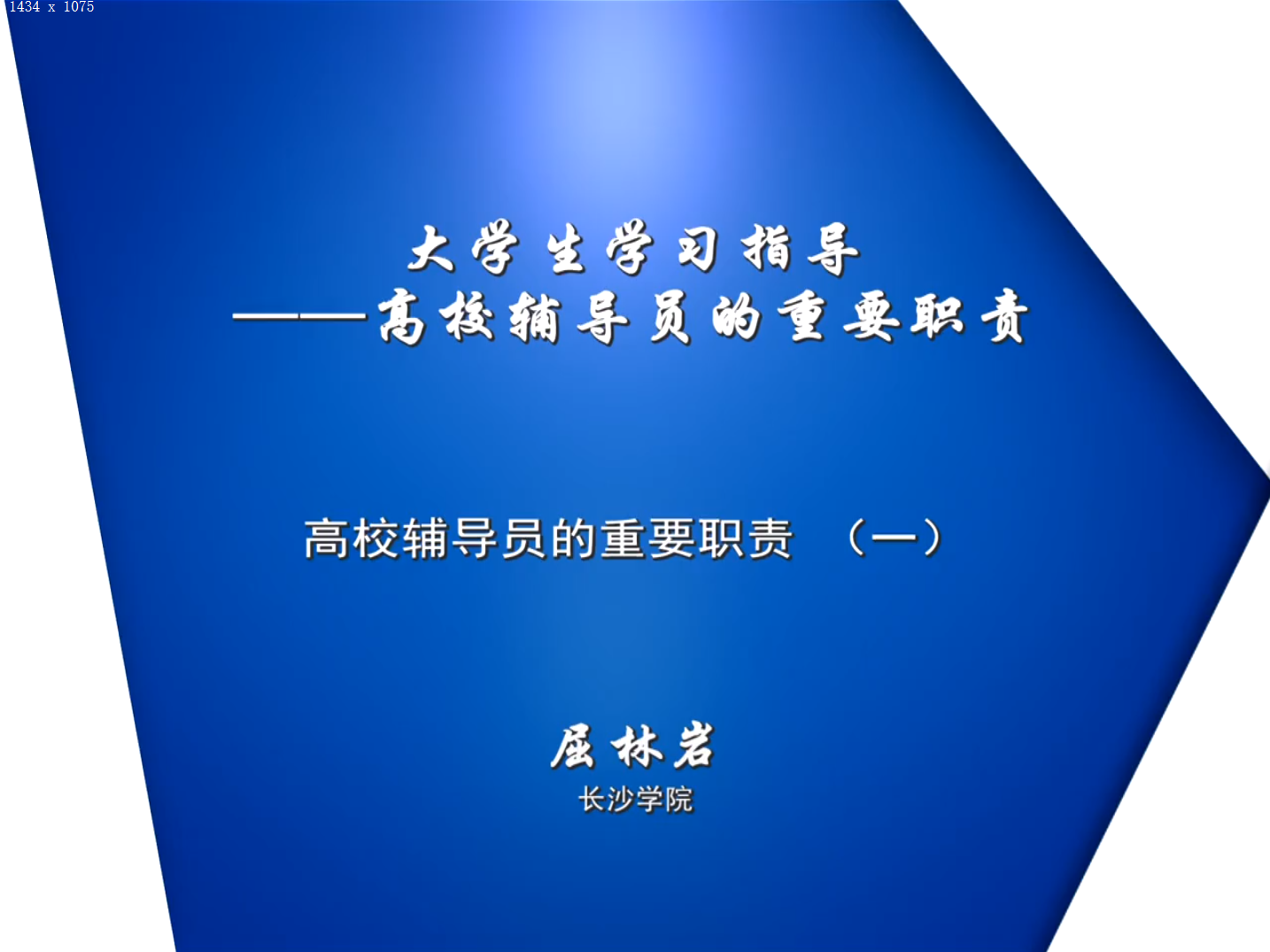 1434 x 1075

大学生学习指导
——高校辅导员的重要职责

高校辅导员的重要职责 （一）

屈林岩
长沙学院